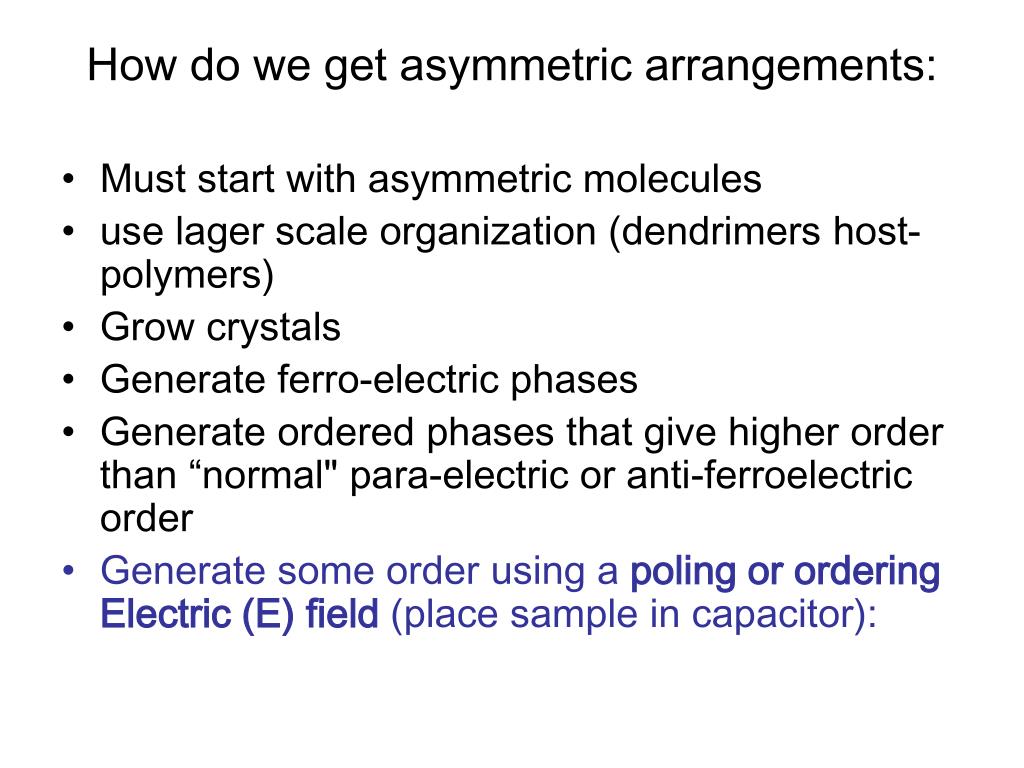 How do we get asymmetric arrangements:

• Must start with asymmetric molecules
• use lager scale organization (dendrimers host-polymers)
• Grow crystals
• Generate ferro-electric phases
• Generate ordered phases that give higher order than “normal" para-electric or anti-ferroelectric order
• Generate some order using a poling or ordering Electric (E) field (place sample in capacitor):